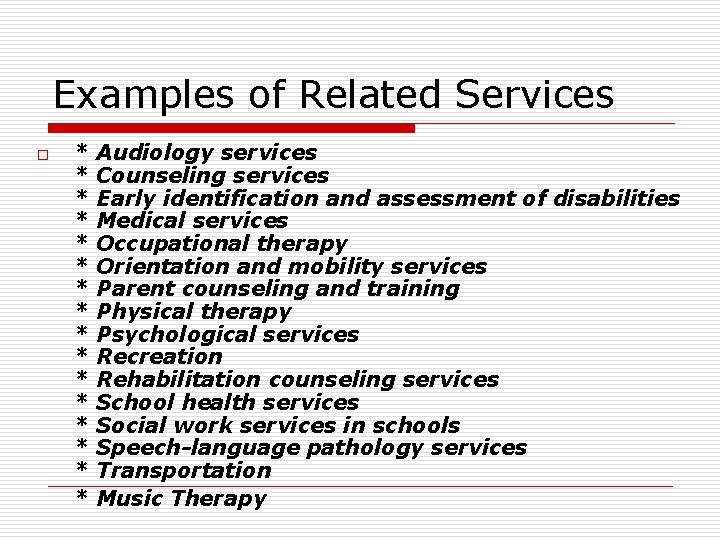 Examples of Related Services

* Audiology services
* Counseling services
* Early identification and assessment of disabilities
* Medical services
* Occupational therapy
* Orientation and mobility services
* Parent counseling and training
* Physical therapy
* Psychological services
* Recreation
* Rehabilitation counseling services
* School health services
* Social work services in schools
* Speech-language pathology services
* Transportation
* Music Therapy